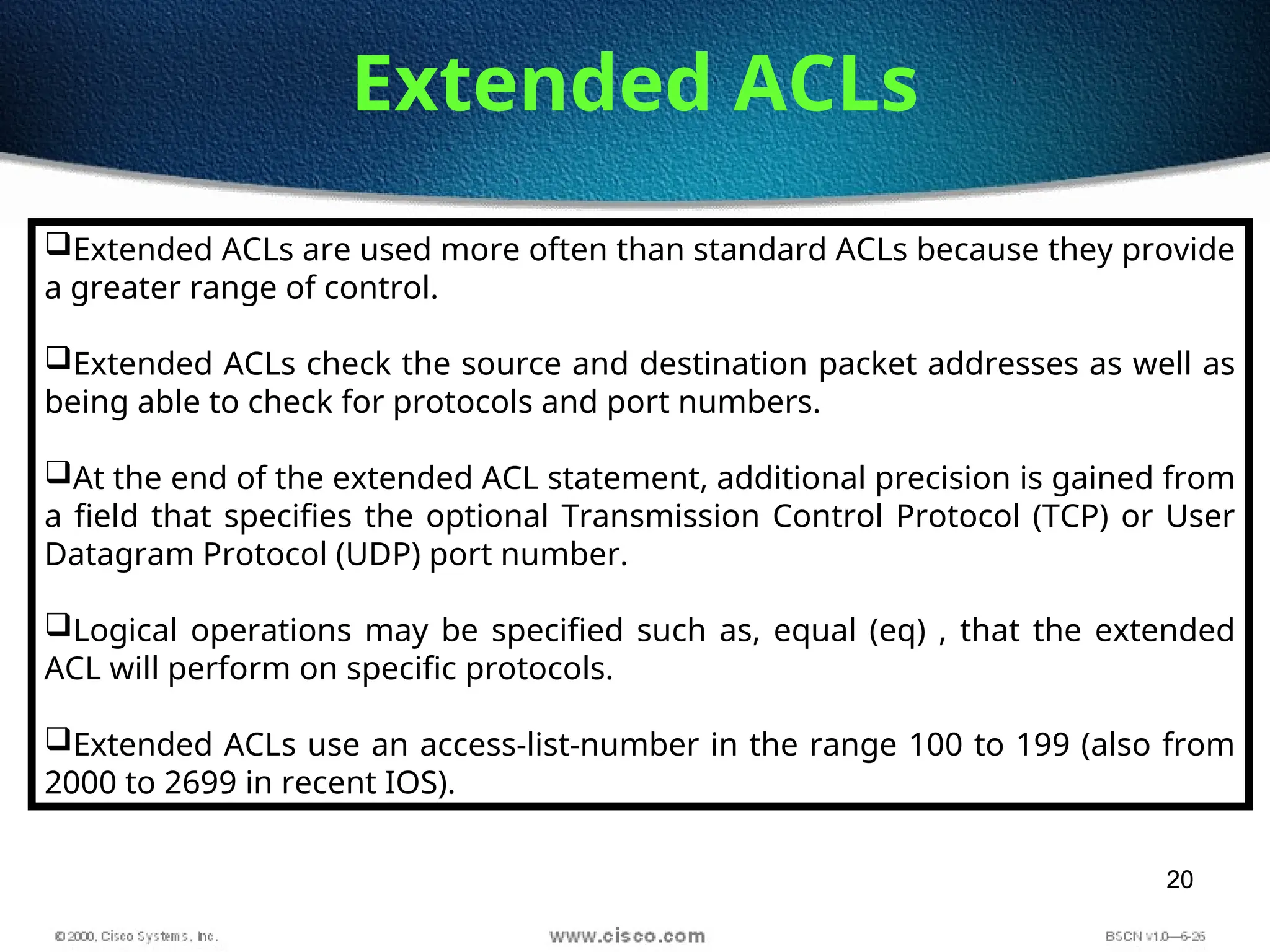 Extended ACLs

❑Extended ACLs are used more often than standard ACLs because they provide a greater range of control.

❑Extended ACLs check the source and destination packet addresses as well as being able to check for protocols and port numbers.

❑At the end of the extended ACL statement, additional precision is gained from a field that specifies the optional Transmission Control Protocol (TCP) or User Datagram Protocol (UDP) port number.

❑Logical operations may be specified such as, equal (eq) , that the extended ACL will perform on specific protocols.

❑Extended ACLs use an access-list-number in the range 100 to 199 (also from 2000 to 2699 in recent IOS).

20

© 2000, Cisco Systems, Inc.

www.cisco.com

BSCN v1.0—6-26